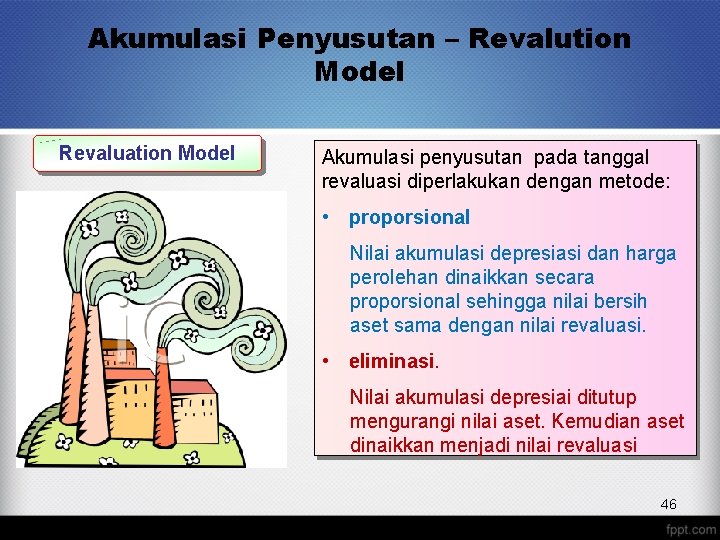 Akumulasi Penyusutan – Revalution Model

Revaluation Model

Akumulasi penyusutan pada tanggal revaluasi diperlakukan dengan metode:

• proporsional

Nilai akumulasi depresiasi dan harga perolehan dinaikkan secara proporsional sehingga nilai bersih aset sama dengan nilai revaluasi.

• eliminasi.

Nilai akumulasi depresiai ditutup mengurangi nilai aset. Kemudian aset dinaikkan menjadi nilai revaluasi

46

fppt.com